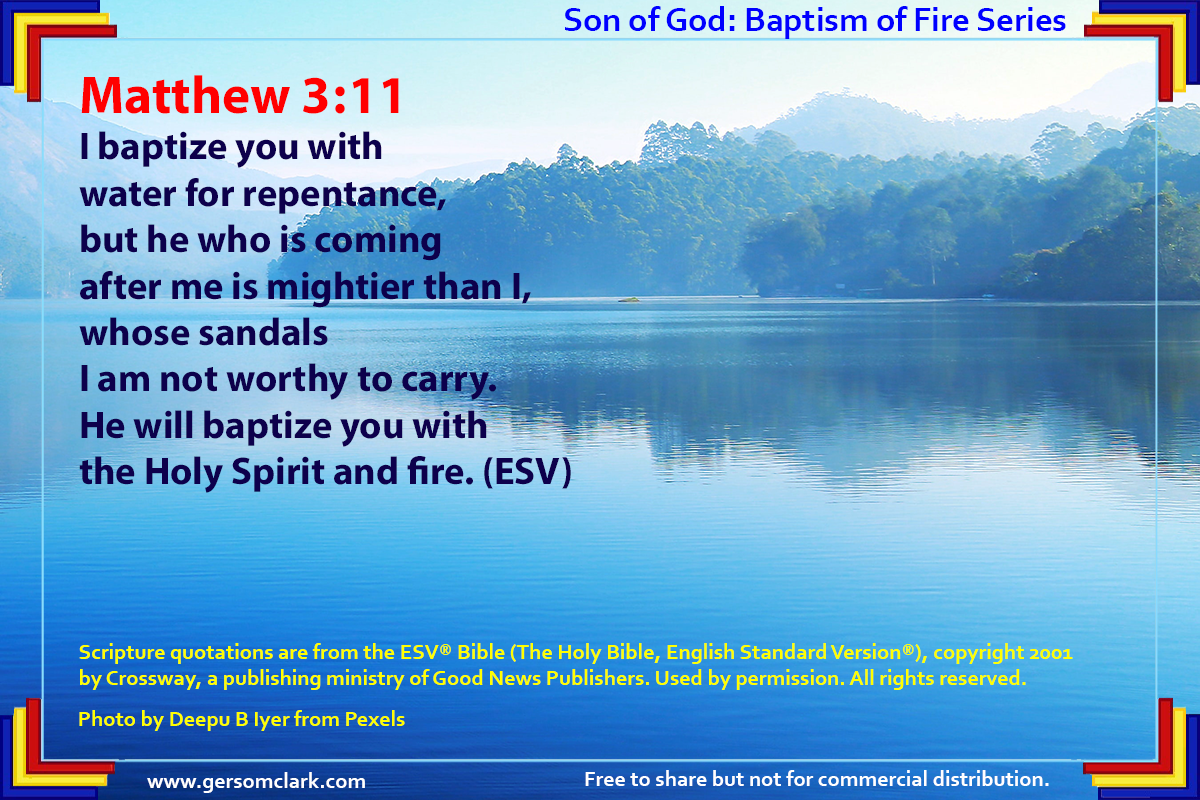 Son of God: Baptism of Fire Series

Matthew 3:11

I baptize you with water for repentance, but he who is coming after me is mightier than I, whose sandals I am not worthy to carry. He will baptize you with the Holy Spirit and fire. (ESV)

Scripture quotations are from the ESV® Bible (The Holy Bible, English Standard Version®), copyright 2001 by Crossway, a publishing ministry of Good News Publishers. Used by permission. All rights reserved.

Photo by Deepu B Iyer from Pexels

www.gersomclark.com

Free to share but not for commercial distribution.